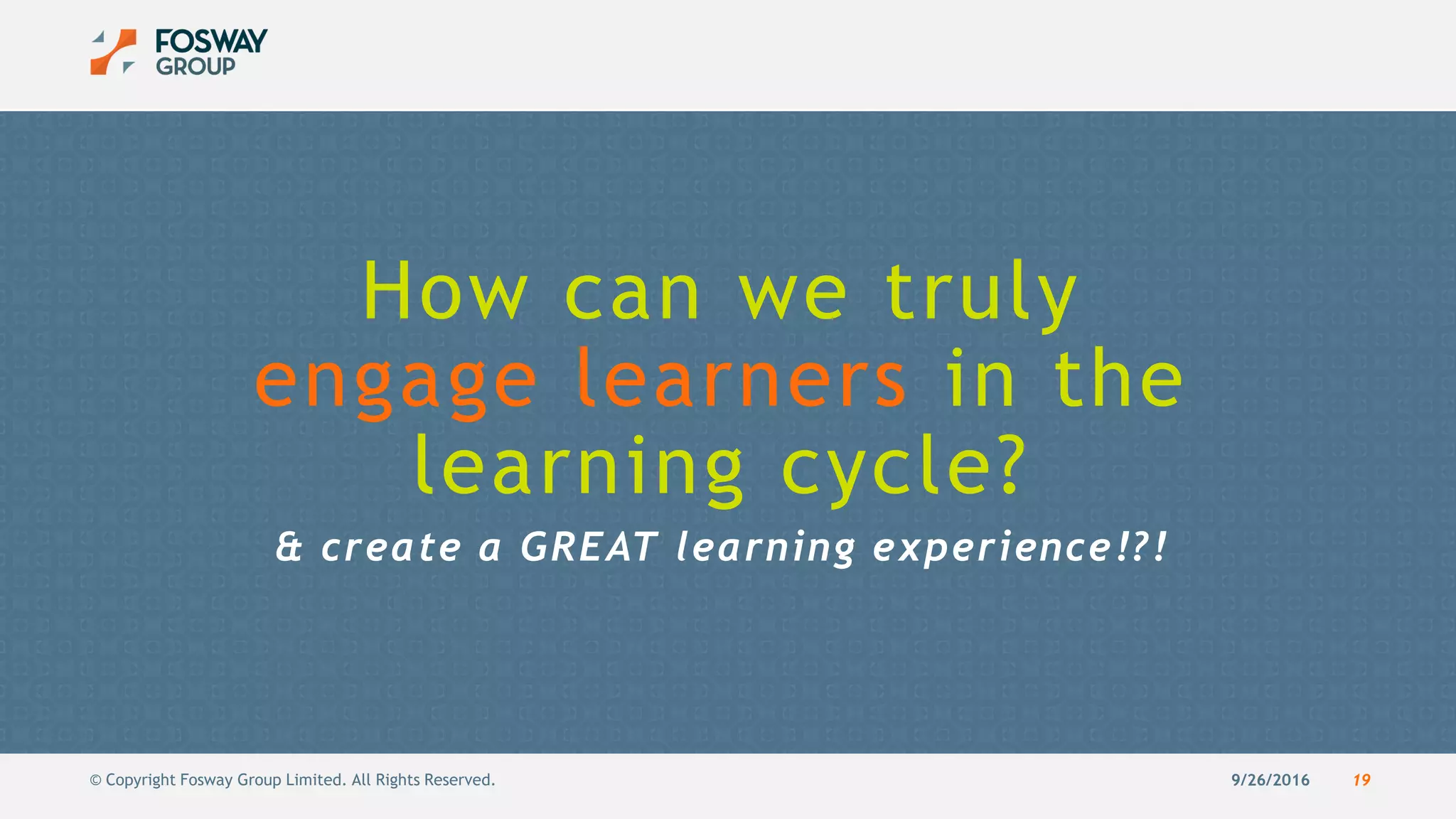 FOSWAY GROUP

How can we truly engage learners in the learning cycle?

& create a GREAT learning experience!?!

© Copyright Fosway Group Limited. All Rights Reserved.

9/26/2016

19